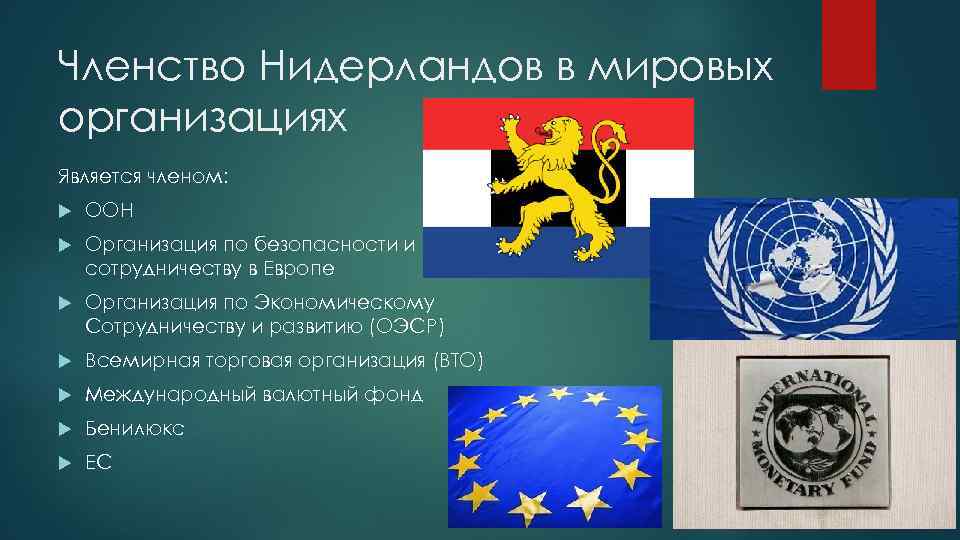 Членство Нидерландов в мировых организациях

Является членом:

ООН

Организация по безопасности и сотрудничеству в Европе

Организация по Экономическому Сотрудничеству и развитию (ОЭСР)

Всемирная торговая организация (ВТО)

Международный валютный фонд

Бенилюкс

ЕС

INTERNATIONAL MONETARY FUND